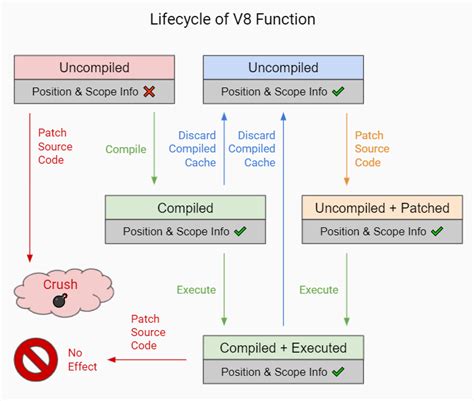 Lifecycle of V8 Function

Uncompiled
Position & Scope Info ✗

Uncompiled
Position & Scope Info ✓

Patch Source Code

Compile

Discard Compiled Cache

Discard Compiled Cache

Patch Source Code

Compiled
Position & Scope Info ✓

Uncompiled + Patched
Position & Scope Info ✓

Crush

Execute

Execute

Patch Source Code

No Effect

Compiled + Executed
Position & Scope Info ✓